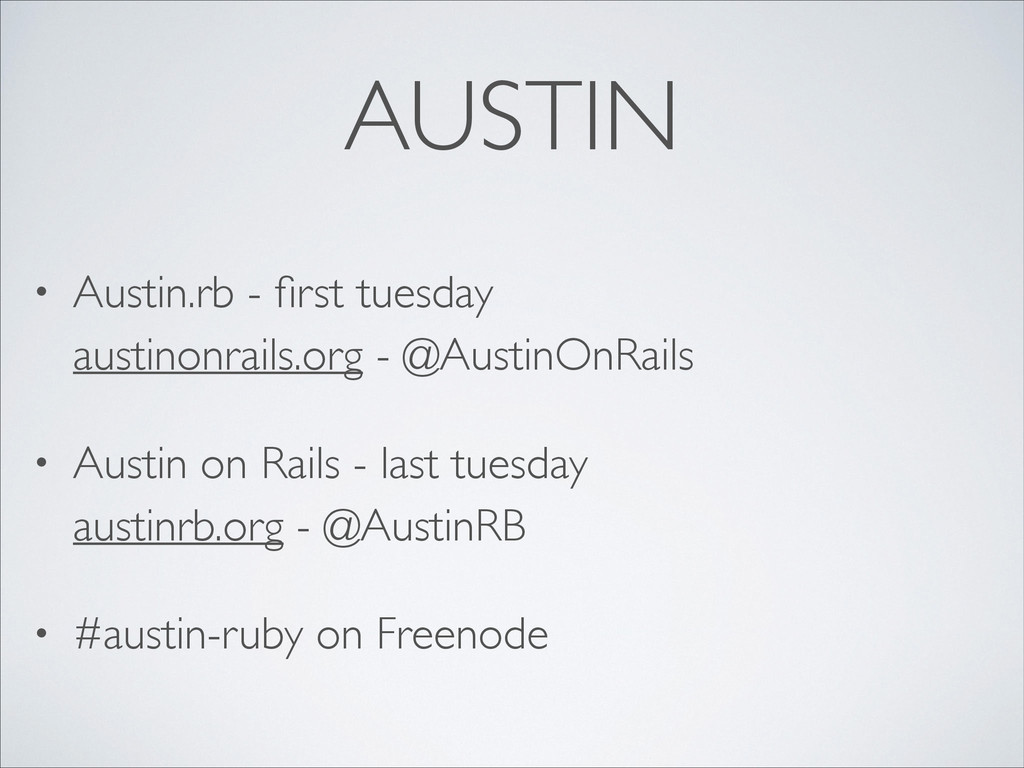 AUSTIN

• Austin.rb - first tuesday
austinonrails.org - @AustinOnRails

• Austin on Rails - last tuesday
austinrb.org - @AustinRB

• #austin-ruby on Freenode